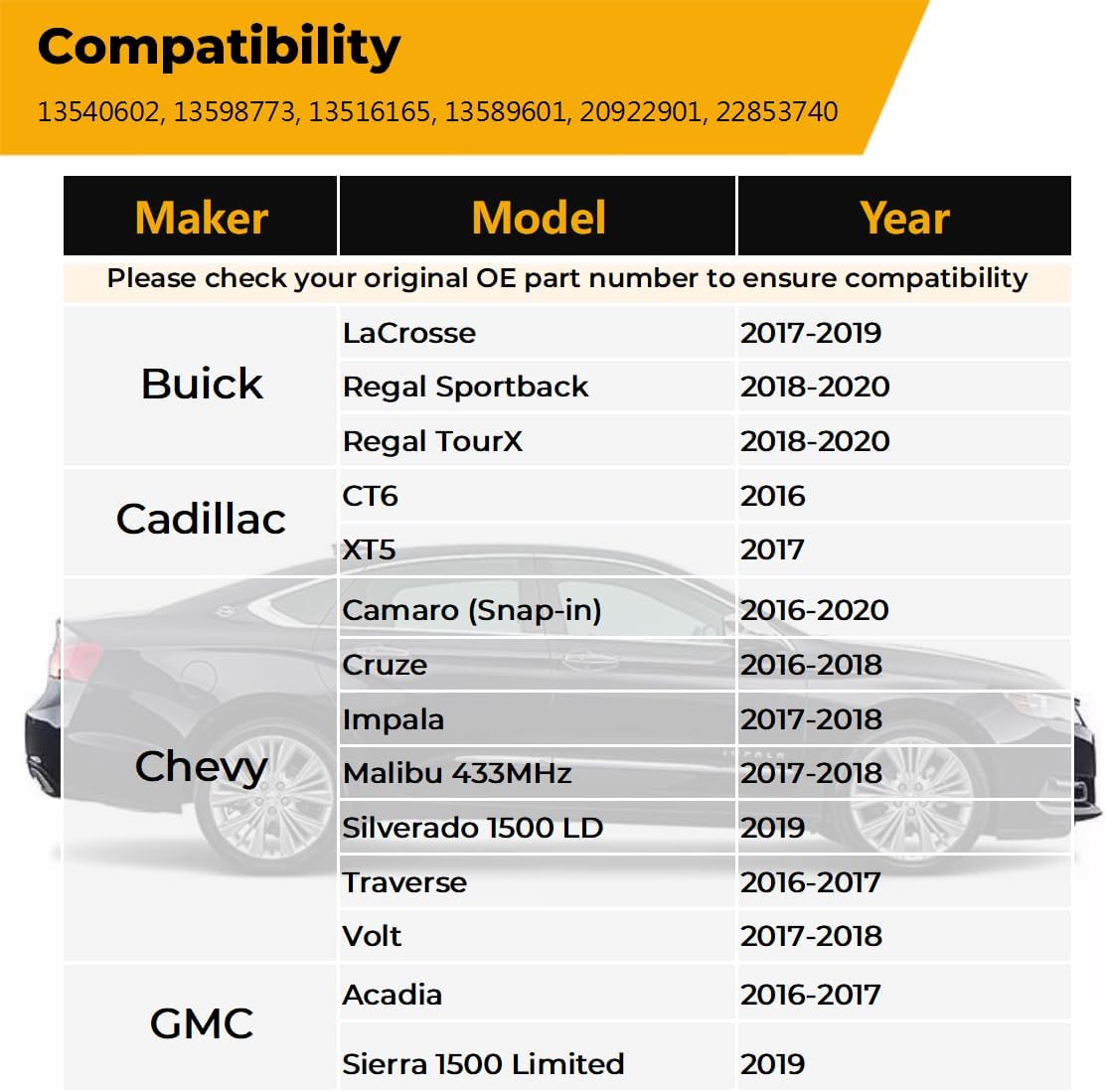 Compatibility

13540602, 13598773, 13516165, 13589601, 20922901, 22853740

| Maker | Model | Year |
|---|---|---|
| Please check your original OE part number to ensure compatibility | | |
| Buick | LaCrosse | 2017-2019 |
| | Regal Sportback | 2018-2020 |
| | Regal TourX | 2018-2020 |
| Cadillac | CT6 | 2016 |
| | XT5 | 2017 |
| Chevy | Camaro (Snap-in) | 2016-2020 |
| | Cruze | 2016-2018 |
| | Impala | 2017-2018 |
| | Malibu 433MHz | 2017-2018 |
| | Silverado 1500 LD | 2019 |
| | Traverse | 2016-2017 |
| | Volt | 2017-2018 |
| GMC | Acadia | 2016-2017 |
| | Sierra 1500 Limited | 2019 |